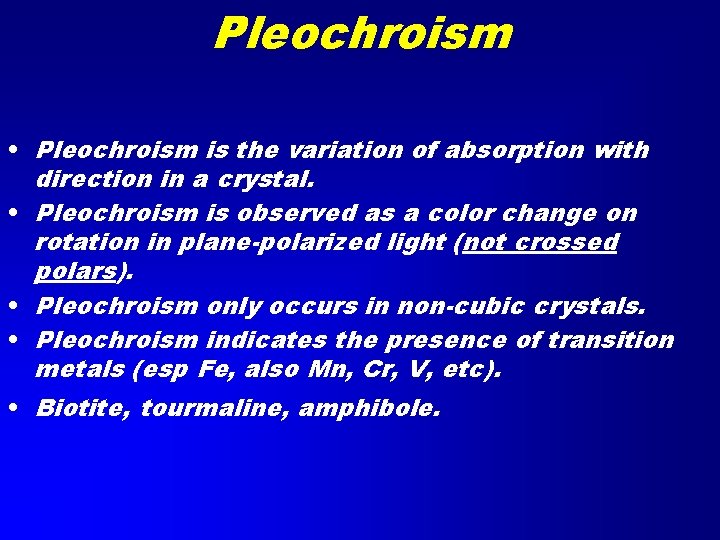 Pleochroism

• Pleochroism is the variation of absorption with direction in a crystal.
• Pleochroism is observed as a color change on rotation in plane-polarized light (not crossed polars).
• Pleochroism only occurs in non-cubic crystals.
• Pleochroism indicates the presence of transition metals (esp Fe, also Mn, Cr, V, etc).
• Biotite, tourmaline, amphibole.